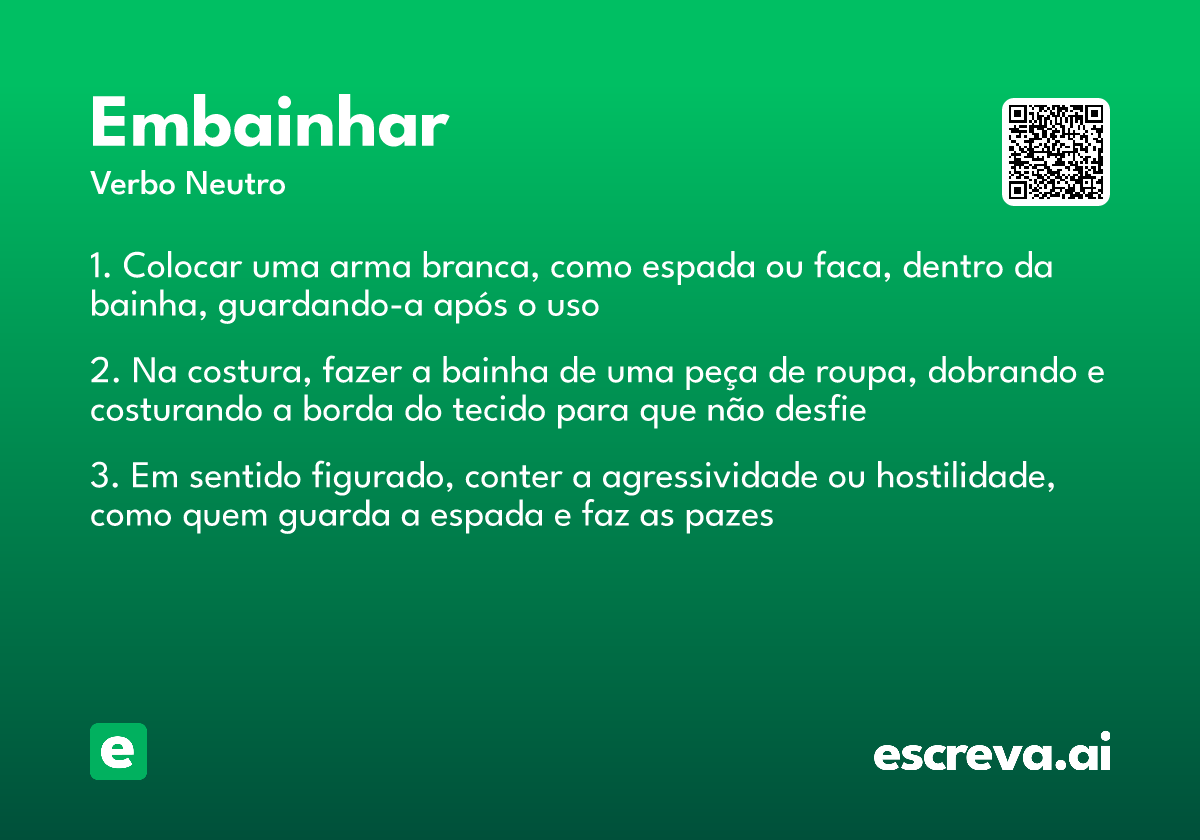 Embainhar
Verbo Neutro

1. Colocar uma arma branca, como espada ou faca, dentro da bainha, guardando-a após o uso

2. Na costura, fazer a bainha de uma peça de roupa, dobrando e costurando a borda do tecido para que não desfie

3. Em sentido figurado, conter a agressividade ou hostilidade, como quem guarda a espada e faz as pazes

e

escreva.ai